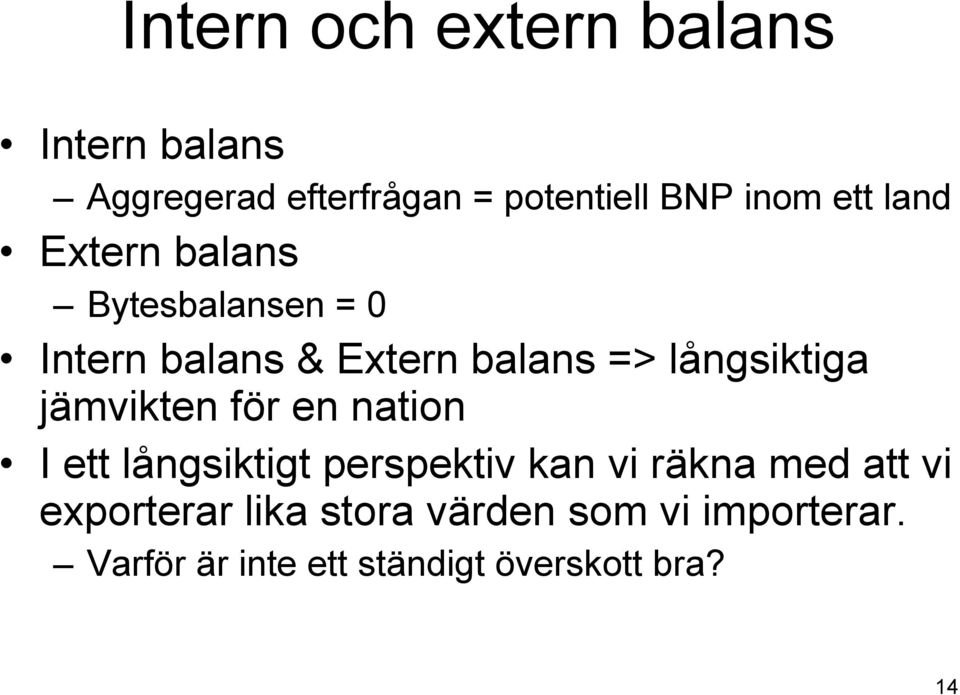 Intern och extern balans

• Intern balans
– Aggregerad efterfrågan = potentiell BNP inom ett land
• Extern balans
– Bytesbalansen = 0
• Intern balans & Extern balans => långsiktiga jämvikten för en nation
• I ett långsiktigt perspektiv kan vi räkna med att vi exporterar lika stora värden som vi importerar.
– Varför är inte ett ständigt överskott bra?

14